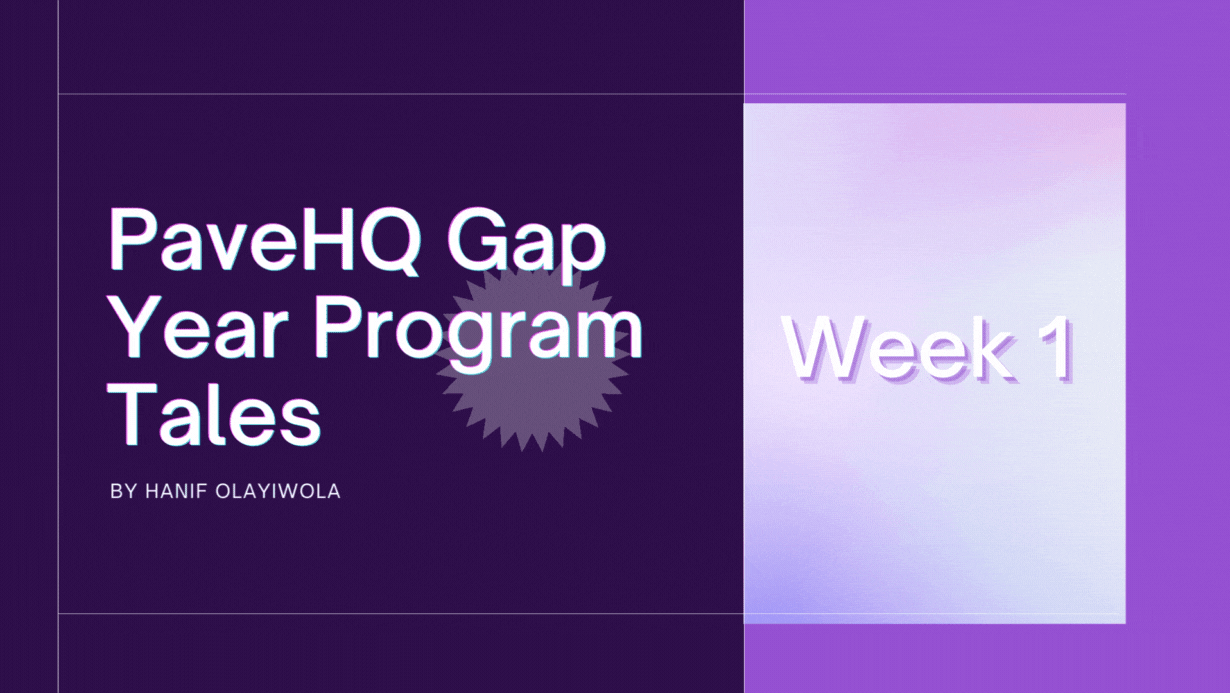 PaveHQ Gap Year Program Tales

BY HANIF OLAYIWOLA

Week 1